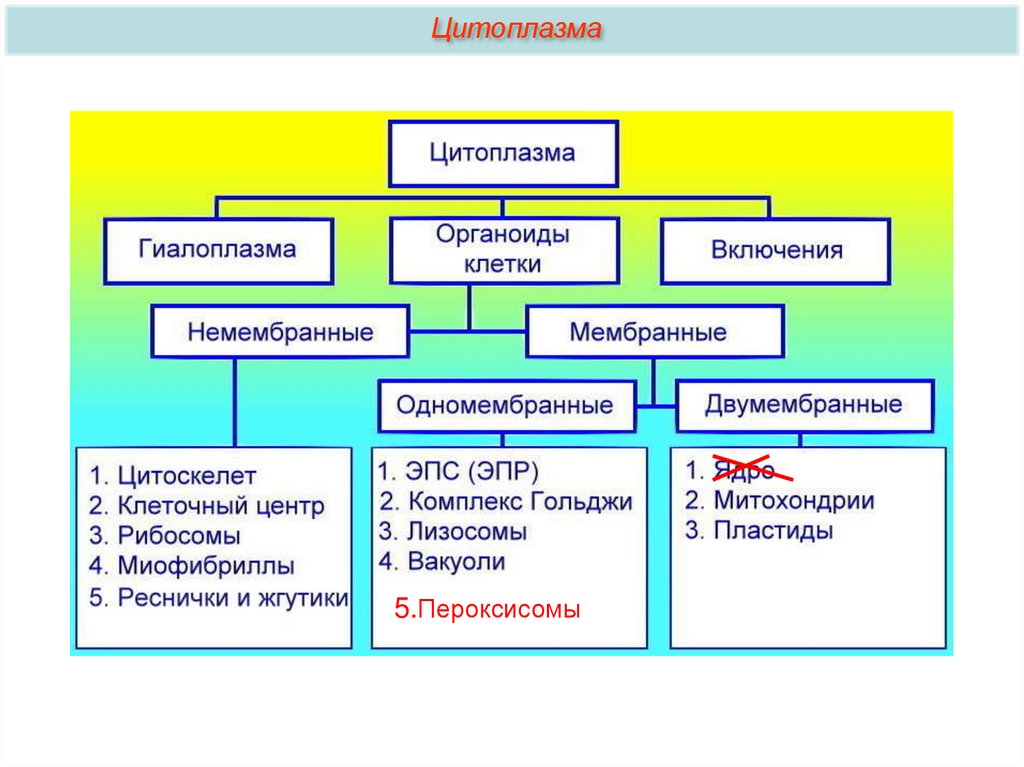 Цитоплазма

Цитоплазма

Гиалоплазма

Органоиды клетки

Включения

Немембранные

Мембранные

Одномембранные

Двумембранные

1. Цитоскелет
2. Клеточный центр
3. Рибосомы
4. Миофибриллы
5. Реснички и жгутики

1. ЭПС (ЭПР)
2. Комплекс Гольджи
3. Лизосомы
4. Вакуоли
5.Пероксисомы

1. Ядро
2. Митохондрии
3. Пластиды